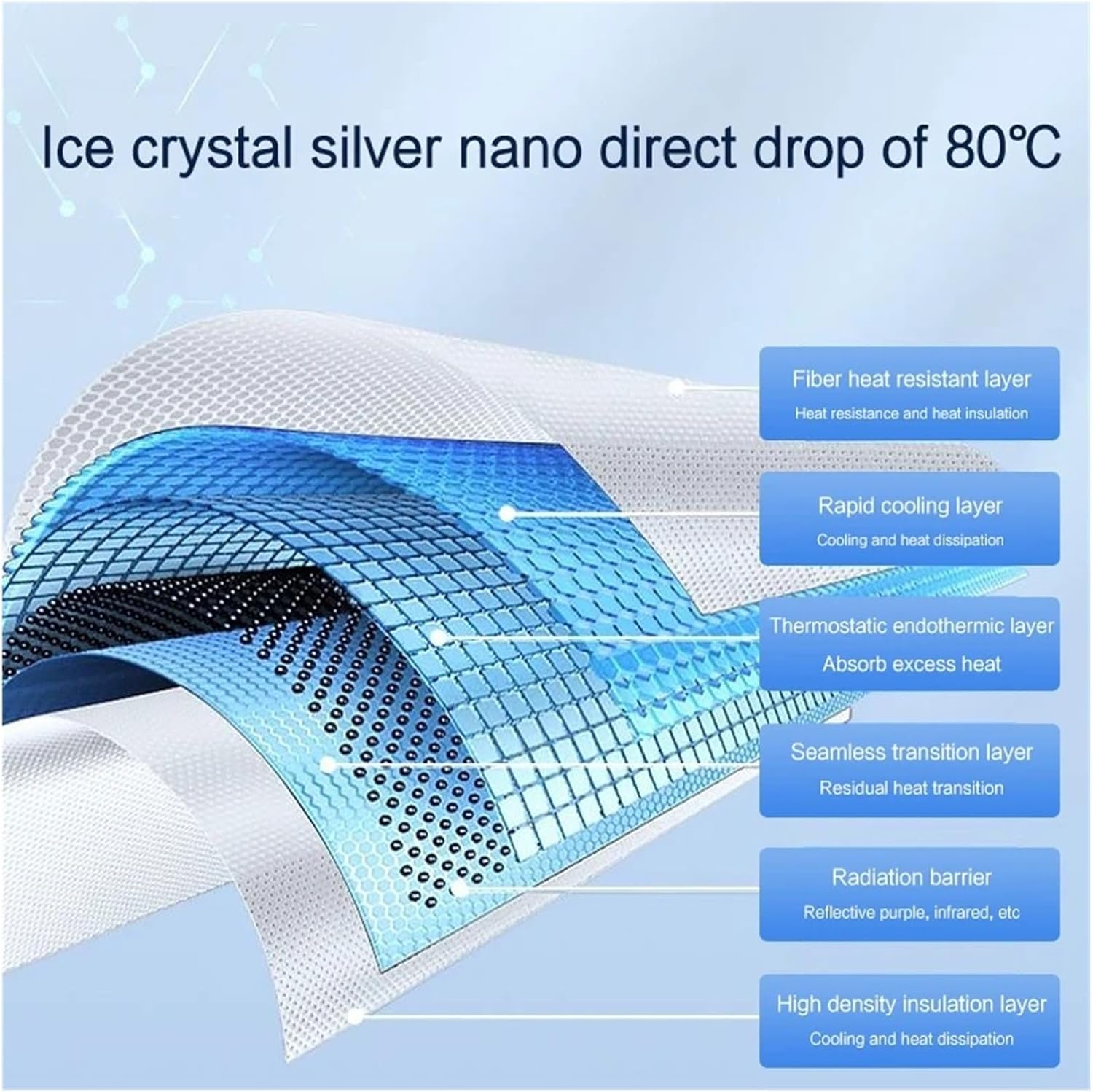 Ice crystal silver nano direct drop of 80℃

Fiber heat resistant layer
Heat resistance and heat insulation

Rapid cooling layer
Cooling and heat dissipation

Thermostatic endothermic layer
Absorb excess heat

Seamless transition layer
Residual heat transition

Radiation barrier
Reflective purple, infrared, etc

High density insulation layer
Cooling and heat dissipation